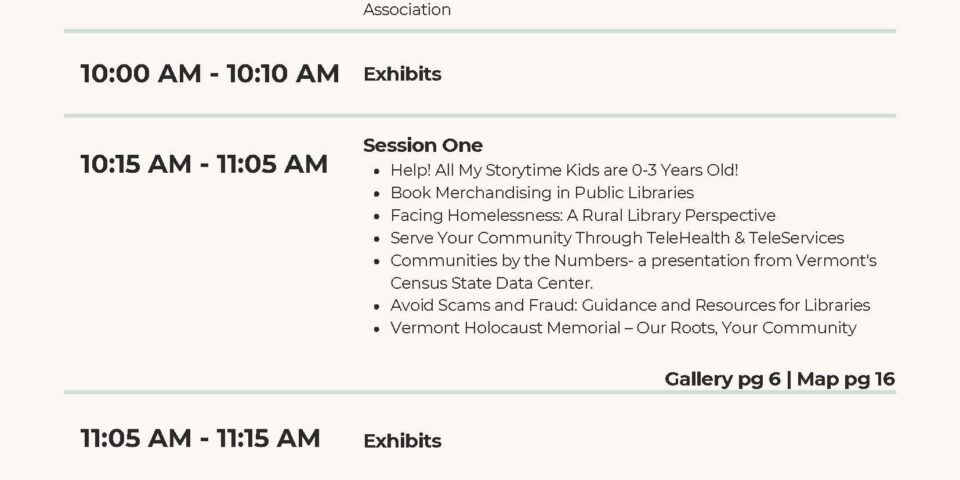 Association

10:00 AM - 10:10 AM Exhibits

10:15 AM - 11:05 AM

Session One

- Help! All My Storytime Kids are 0-3 Years Old!
- Book Merchandising in Public Libraries
- Facing Homelessness: A Rural Library Perspective
- Serve Your Community Through TeleHealth & TeleServices
- Communities by the Numbers- a presentation from Vermont's Census State Data Center.
- Avoid Scams and Fraud: Guidance and Resources for Libraries
- Vermont Holocaust Memorial – Our Roots, Your Community

Gallery pg 6 | Map pg 16

11:05 AM - 11:15 AM Exhibits